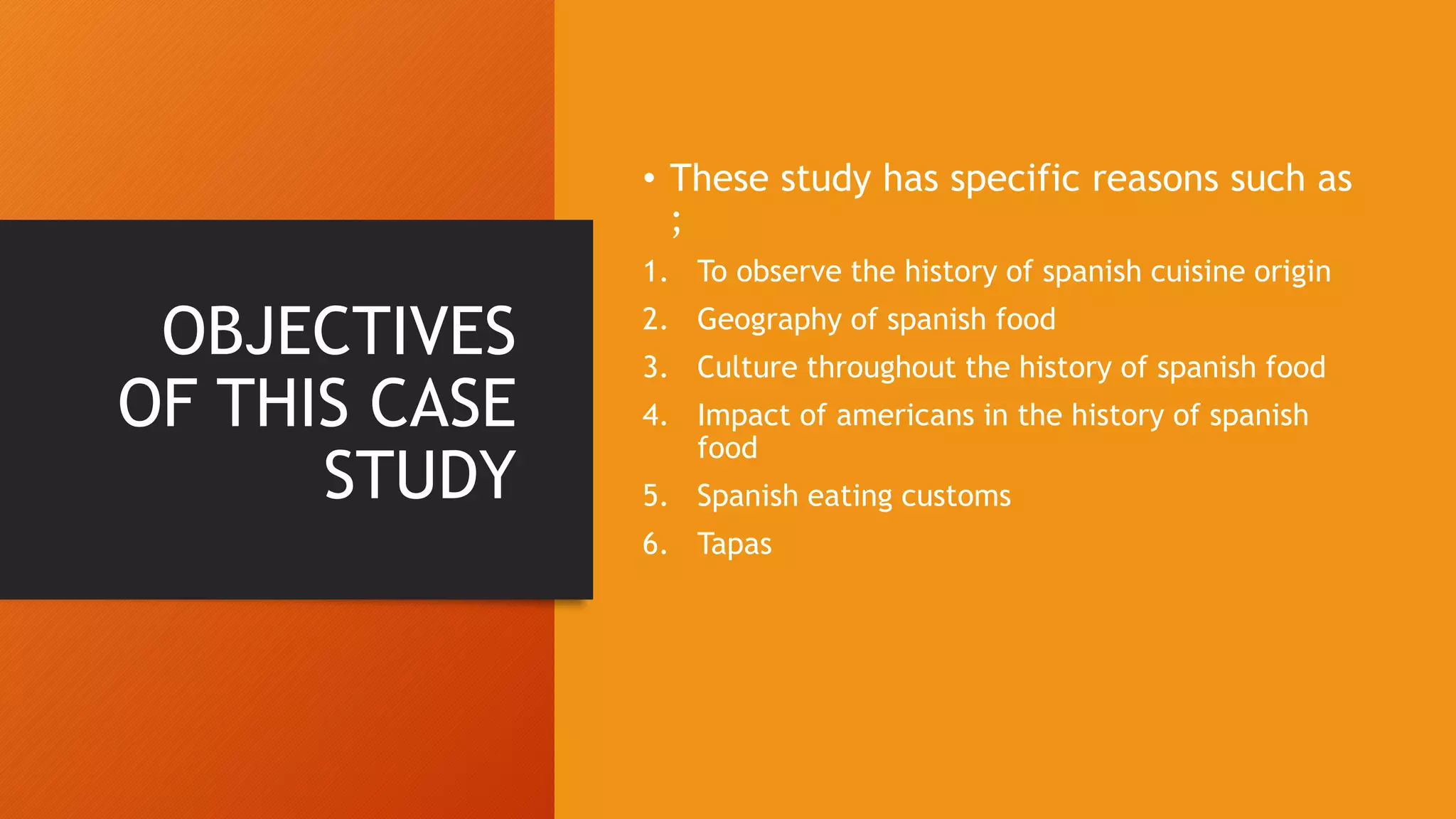 OBJECTIVES OF THIS CASE STUDY

• These study has specific reasons such as ;

1. To observe the history of spanish cuisine origin
2. Geography of spanish food
3. Culture throughout the history of spanish food
4. Impact of americans in the history of spanish food
5. Spanish eating customs
6. Tapas